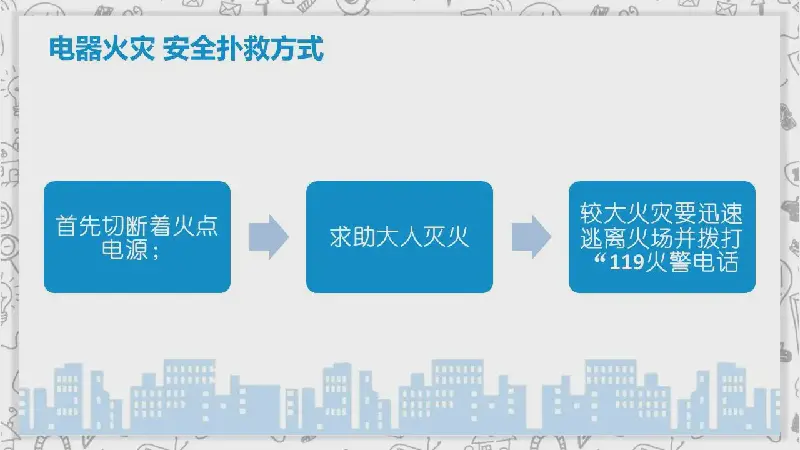 电器火灾 安全扑救方式

首先切断着火点电源；

求助大人灭火

较大火灾要迅速逃离火场并拨打“119火警电话